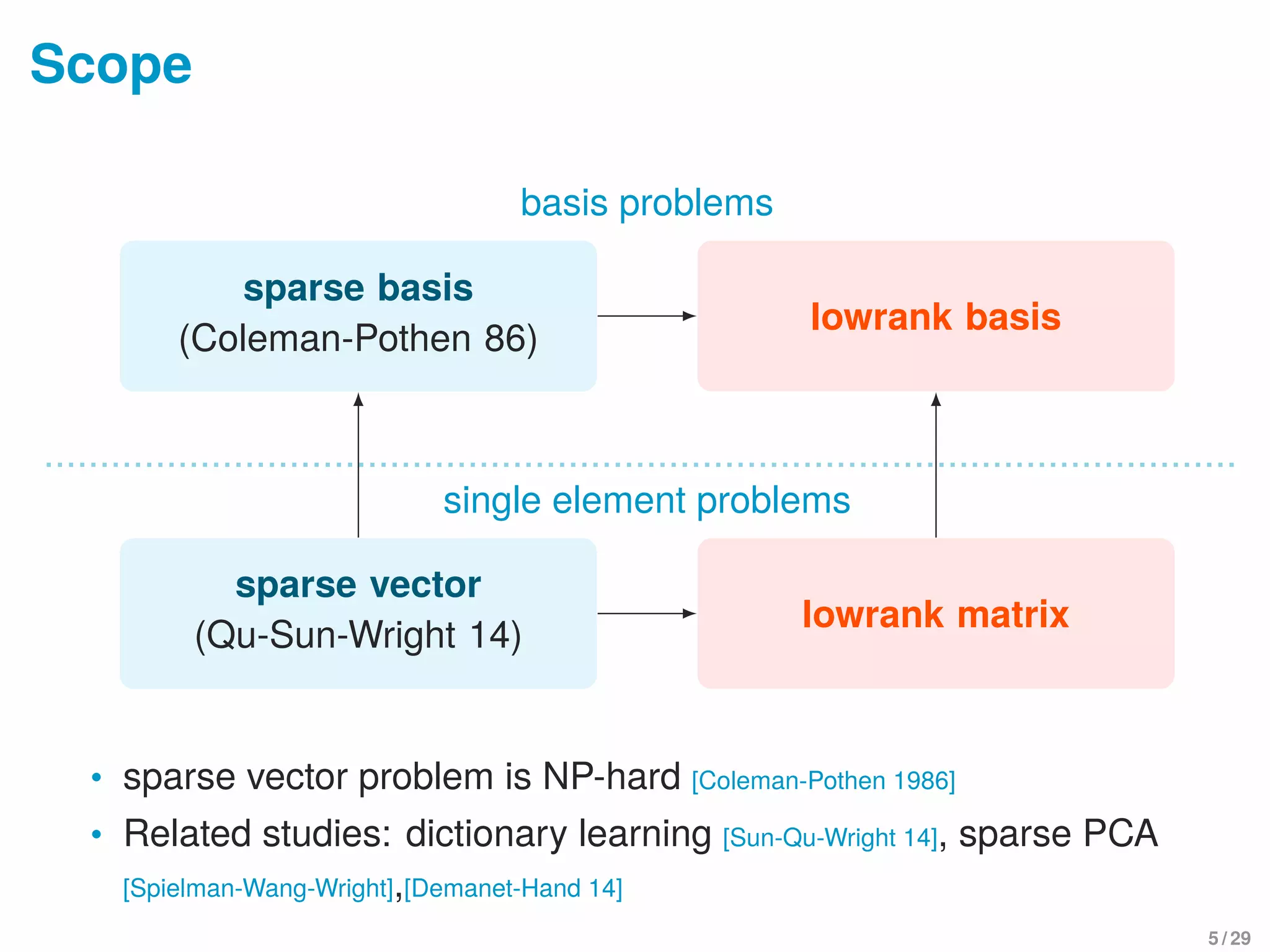 Scope

basis problems

sparse basis
(Coleman-Pothen 86)

lowrank basis

single element problems

sparse vector
(Qu-Sun-Wright 14)

lowrank matrix

• sparse vector problem is NP-hard [Coleman-Pothen 1986]
• Related studies: dictionary learning [Sun-Qu-Wright 14], sparse PCA [Spielman-Wang-Wright],[Demanet-Hand 14]

5 / 29